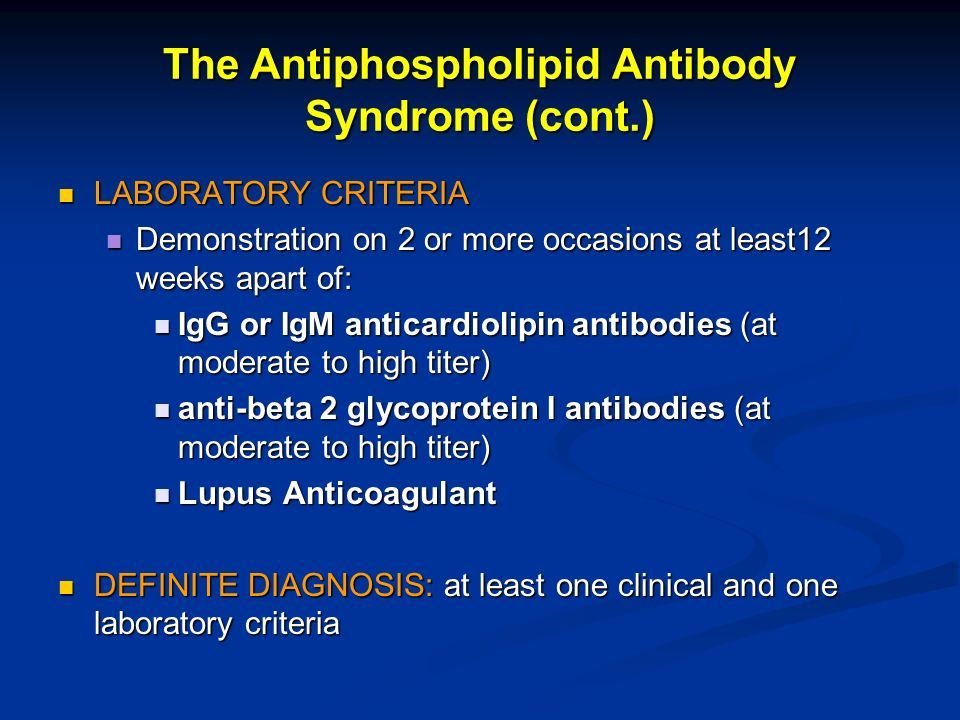 The Antiphospholipid Antibody Syndrome (cont.)

LABORATORY CRITERIA

Demonstration on 2 or more occasions at least12 weeks apart of:

IgG or IgM anticardiolipin antibodies (at moderate to high titer)

anti-beta 2 glycoprotein I antibodies (at moderate to high titer)

Lupus Anticoagulant

DEFINITE DIAGNOSIS: at least one clinical and one laboratory criteria